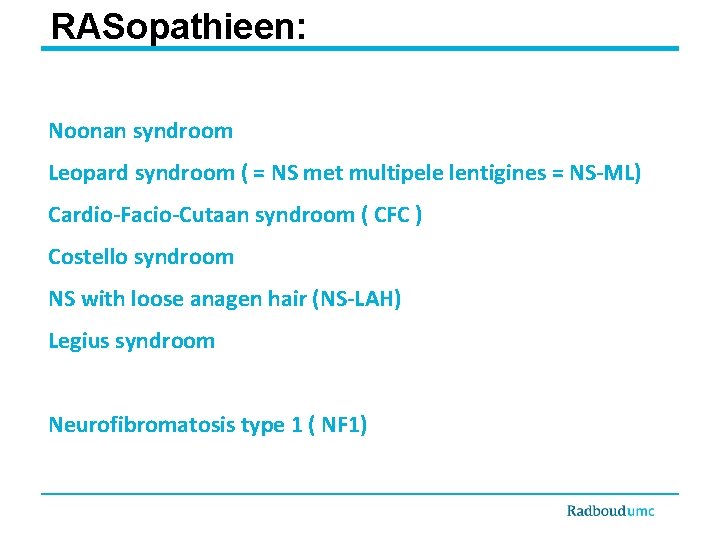 RASopathieen:

Noonan syndroom

Leopard syndroom ( = NS met multipele lentigines = NS-ML)

Cardio-Facio-Cutaan syndroom ( CFC )

Costello syndroom

NS with loose anagen hair (NS-LAH)

Legius syndroom

Neurofibromatosis type 1 ( NF1)

Radboudumc